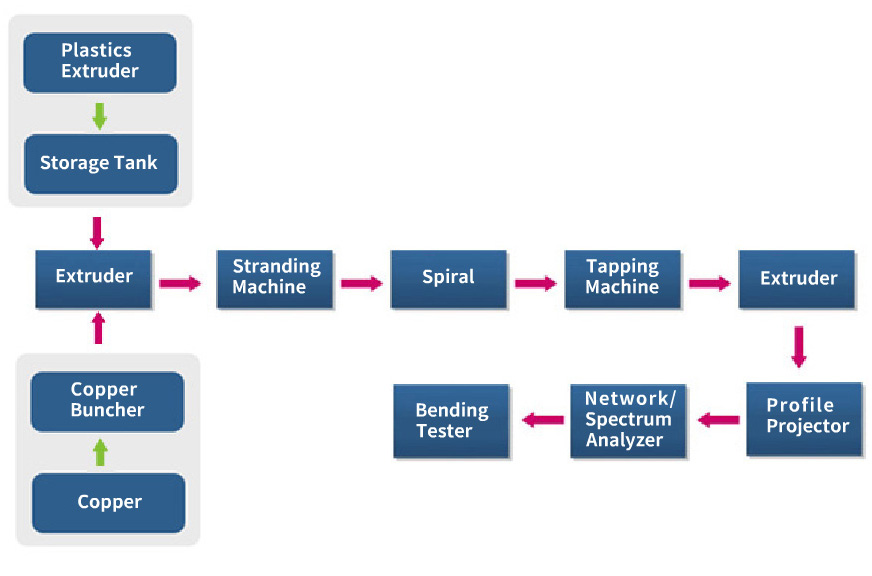 Plastics Extruder

Storage Tank

Extruder

Copper Buncher

Copper

Stranding Machine

Spiral

Tapping Machine

Extruder

Profile Projector

Network/ Spectrum Analyzer

Bending Tester